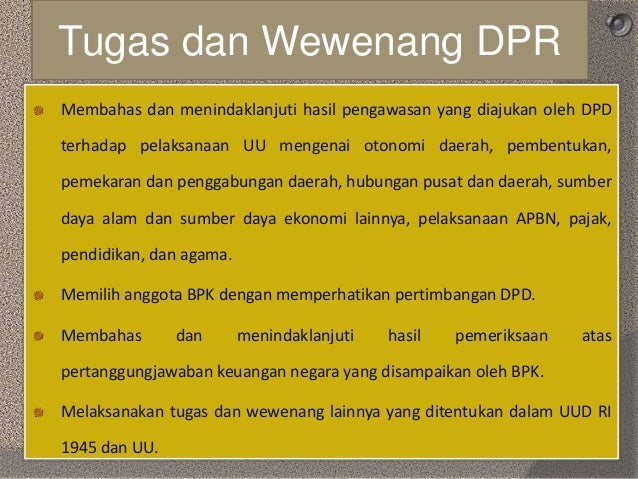 Tugas dan Wewenang DPR

Membahas dan menindaklanjuti hasil pengawasan yang diajukan oleh DPD terhadap pelaksanaan UU mengenai otonomi daerah, pembentukan, pemekaran dan penggabungan daerah, hubungan pusat dan daerah, sumber daya alam dan sumber daya ekonomi lainnya, pelaksanaan APBN, pajak, pendidikan, dan agama.

Memilih anggota BPK dengan memperhatikan pertimbangan DPD.

Membahas dan menindaklanjuti hasil pemeriksaan atas pertanggungjawaban keuangan negara yang disampaikan oleh BPK.

Melaksanakan tugas dan wewenang lainnya yang ditentukan dalam UUD RI 1945 dan UU.